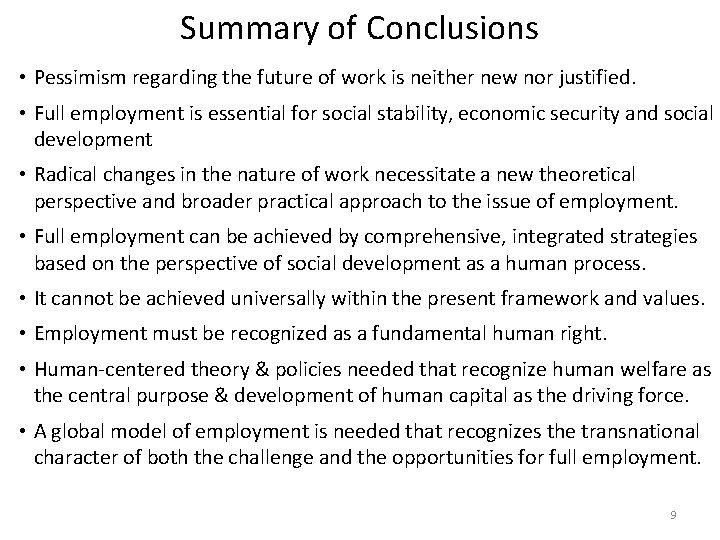 Summary of Conclusions

• Pessimism regarding the future of work is neither new nor justified.

• Full employment is essential for social stability, economic security and social development

• Radical changes in the nature of work necessitate a new theoretical perspective and broader practical approach to the issue of employment.

• Full employment can be achieved by comprehensive, integrated strategies based on the perspective of social development as a human process.

• It cannot be achieved universally within the present framework and values.

• Employment must be recognized as a fundamental human right.

• Human-centered theory & policies needed that recognize human welfare as the central purpose & development of human capital as the driving force.

• A global model of employment is needed that recognizes the transnational character of both the challenge and the opportunities for full employment.

9